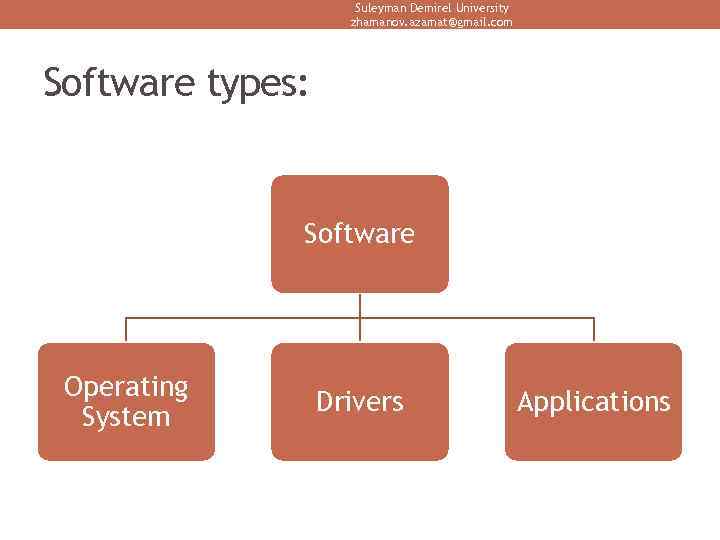 Suleyman Demirel University
zhamanov.azamat@gmail.com

Software types:

Software

Operating System

Drivers

Applications